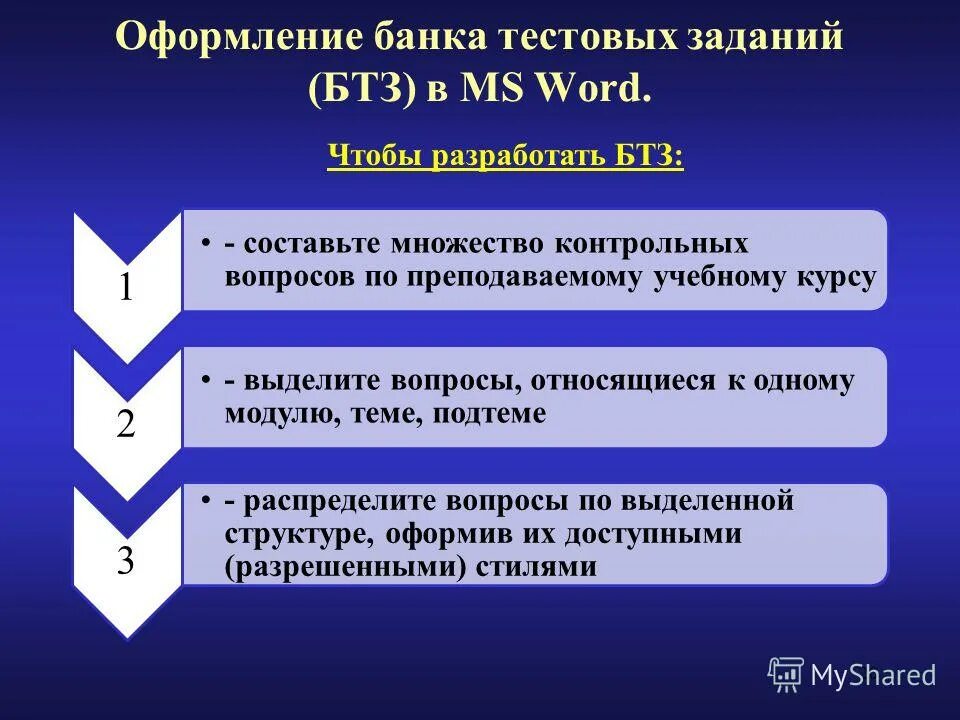 Оформление банка тестовых заданий (БТЗ) в MS Word.

Чтобы разработать БТЗ:

1

• - составьте множество контрольных вопросов по преподаваемому учебному курсу

2

• - выделите вопросы, относящиеся к одному модулю, теме, подтеме

3

• - распределите вопросы по выделенной структуре, оформив их доступными (разрешенными) стилями

MyShared